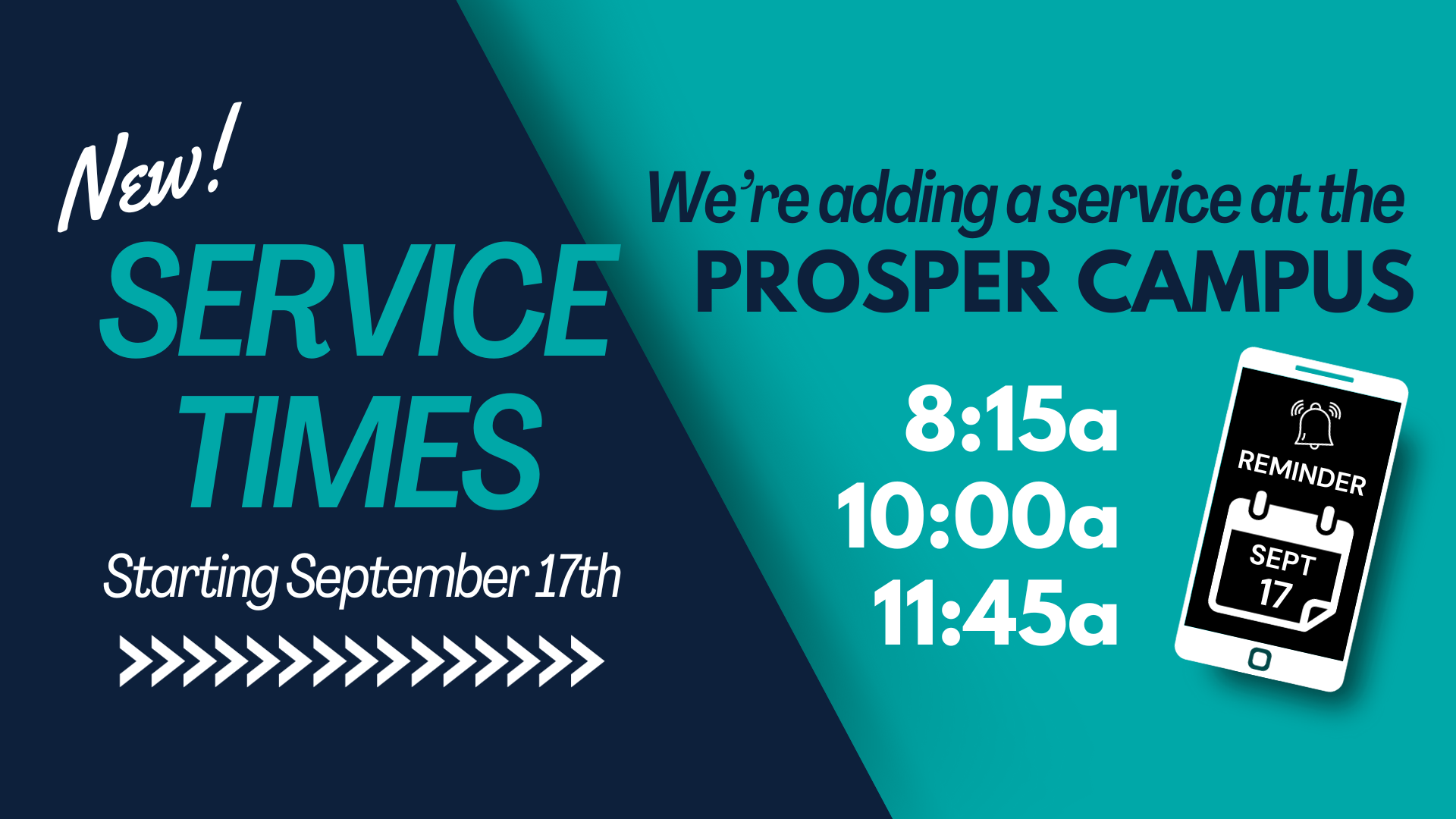 New!
SERVICE TIMES
Starting September 17th

We're adding a service at the
PROSPER CAMPUS

8:15a
10:00a
11:45a

REMINDER
SEPT
17